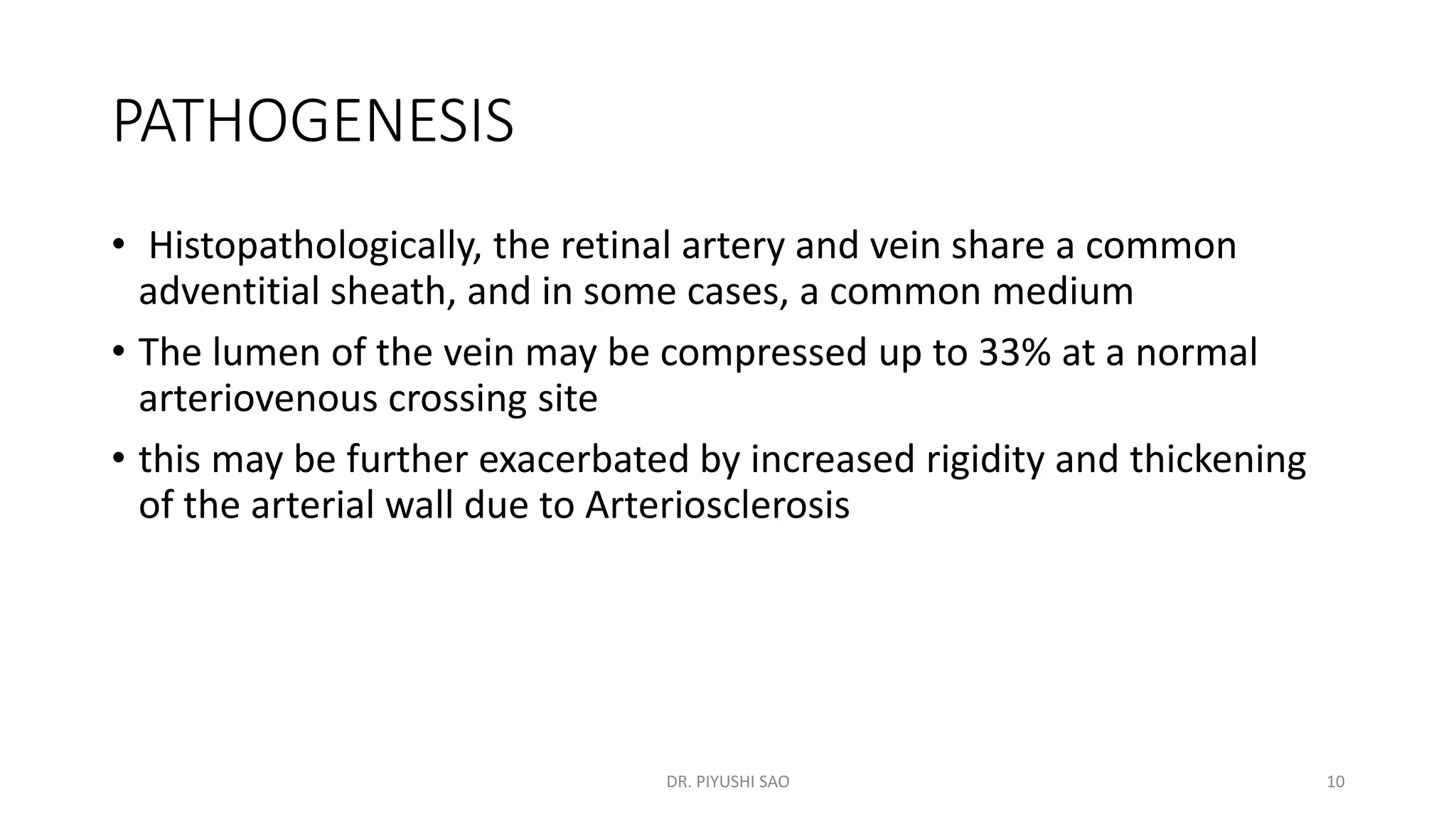 PATHOGENESIS

• Histopathologically, the retinal artery and vein share a common adventitial sheath, and in some cases, a common medium

• The lumen of the vein may be compressed up to 33% at a normal arteriovenous crossing site

• this may be further exacerbated by increased rigidity and thickening of the arterial wall due to Arteriosclerosis

DR. PIYUSHI SAO

10